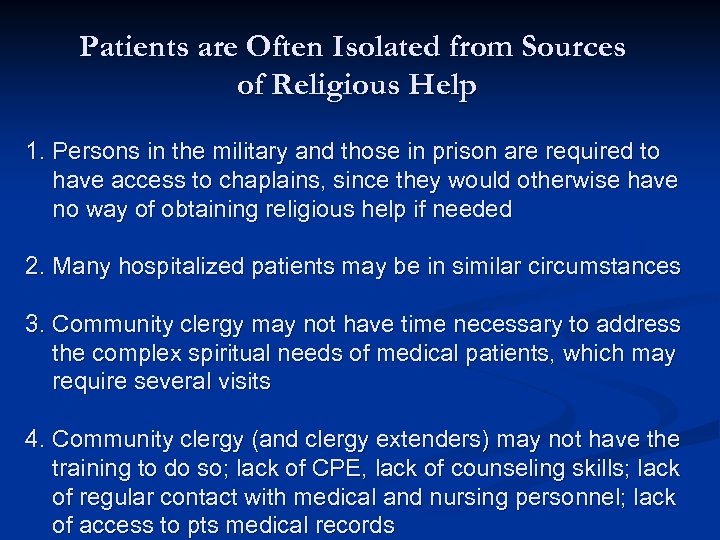 Patients are Often Isolated from Sources of Religious Help

1. Persons in the military and those in prison are required to have access to chaplains, since they would otherwise have no way of obtaining religious help if needed

2. Many hospitalized patients may be in similar circumstances

3. Community clergy may not have time necessary to address the complex spiritual needs of medical patients, which may require several visits

4. Community clergy (and clergy extenders) may not have the training to do so; lack of CPE, lack of counseling skills; lack of regular contact with medical and nursing personnel; lack of access to pts medical records